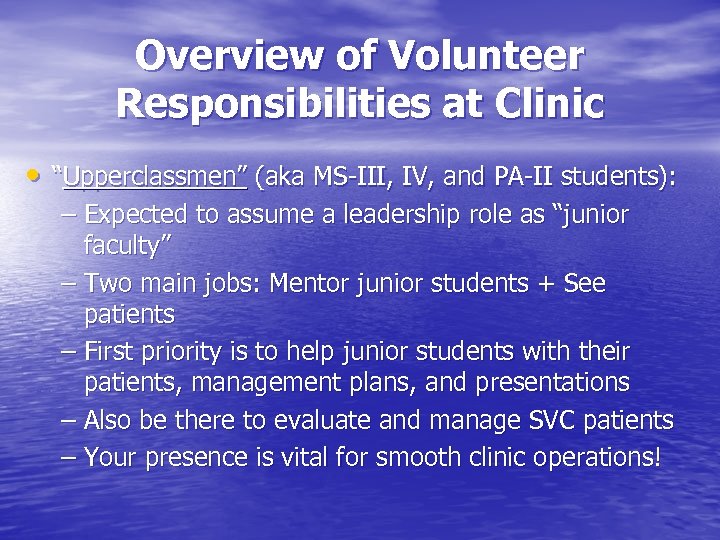 Overview of Volunteer Responsibilities at Clinic

• "Upperclassmen" (aka MS-III, IV, and PA-II students):
– Expected to assume a leadership role as "junior faculty"
– Two main jobs: Mentor junior students + See patients
– First priority is to help junior students with their patients, management plans, and presentations
– Also be there to evaluate and manage SVC patients
– Your presence is vital for smooth clinic operations!